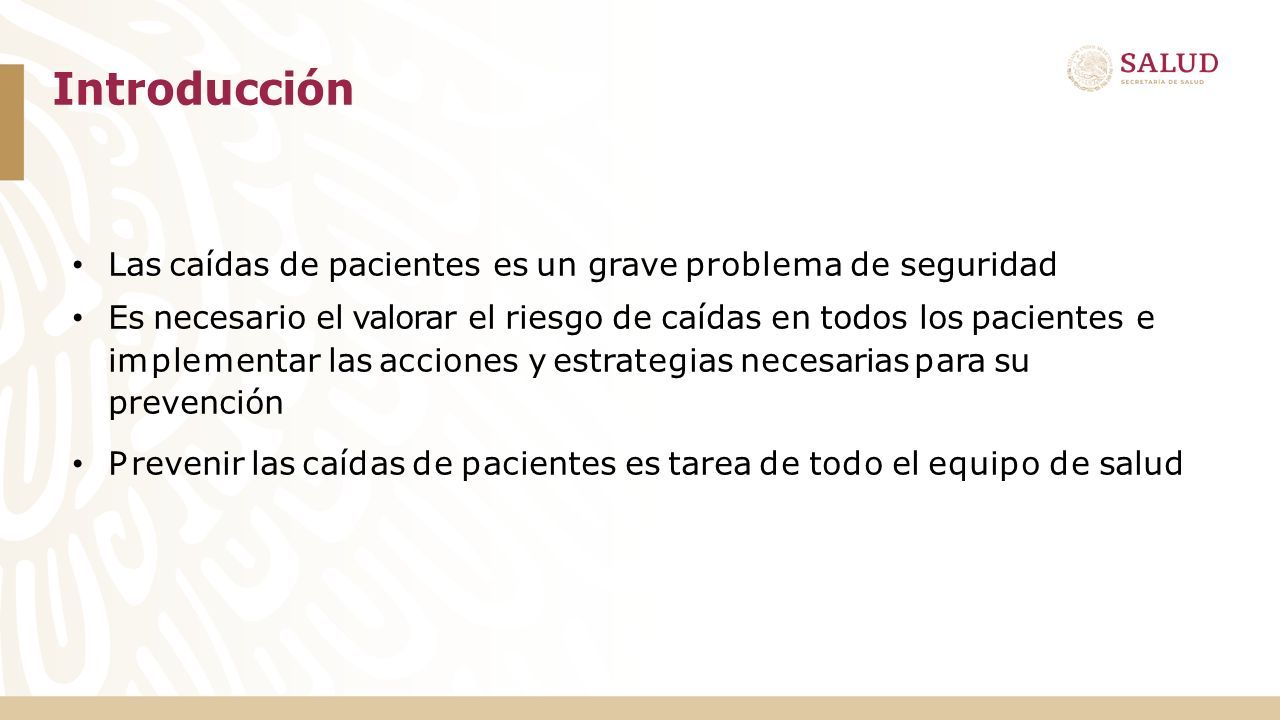 Introducción

SALUD
SECRETARÍA DE SALUD

• Las caídas de pacientes es un grave problema de seguridad

• Es necesario el valorar el riesgo de caídas en todos los pacientes e implementar las acciones y estrategias necesarias para su prevención

• Prevenir las caídas de pacientes es tarea de todo el equipo de salud